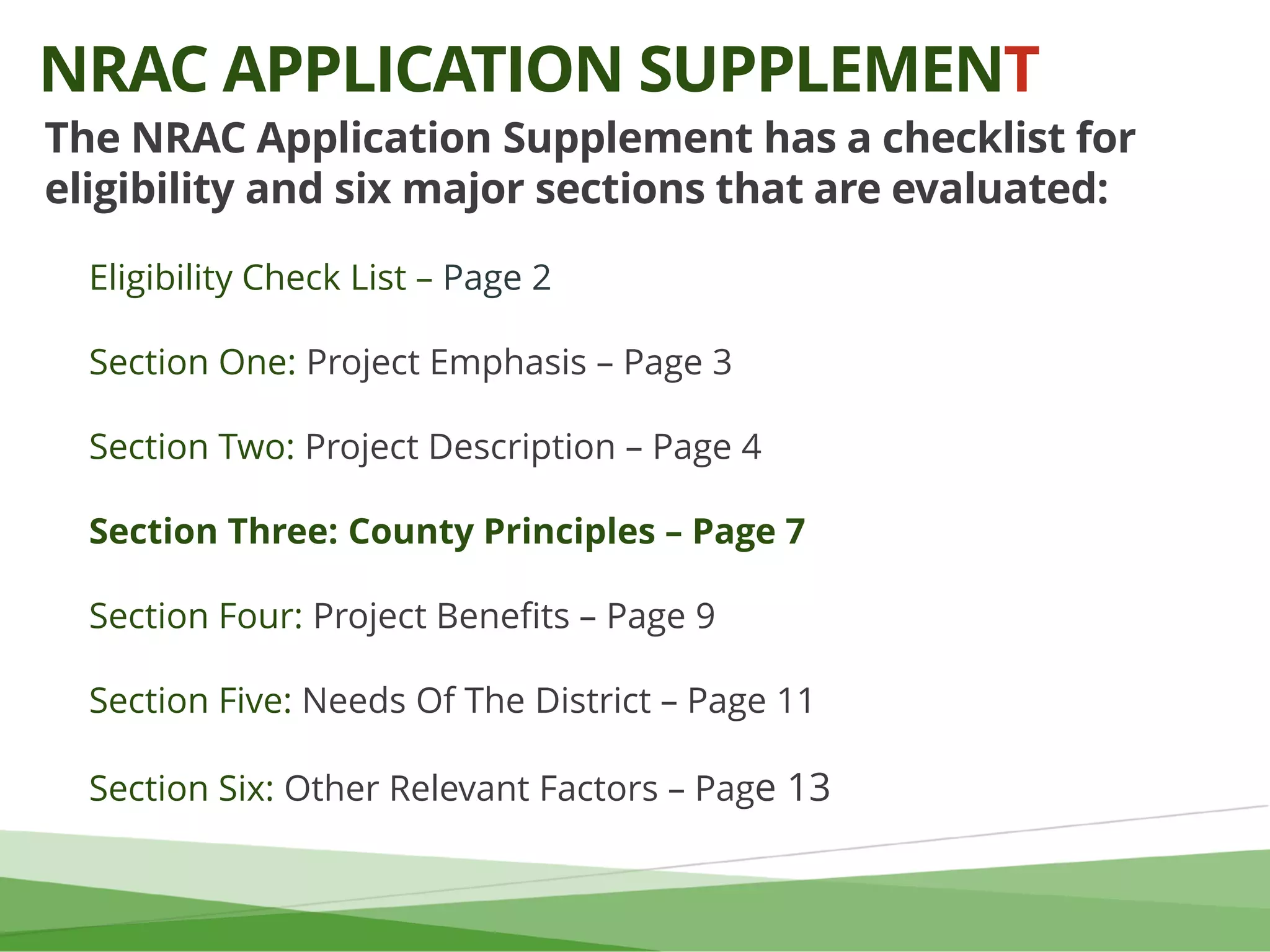 NRAC APPLICATION SUPPLEMENT

The NRAC Application Supplement has a checklist for eligibility and six major sections that are evaluated:

Eligibility Check List – Page 2

Section One: Project Emphasis – Page 3

Section Two: Project Description – Page 4

Section Three: County Principles – Page 7

Section Four: Project Benefits – Page 9

Section Five: Needs Of The District – Page 11

Section Six: Other Relevant Factors – Page 13